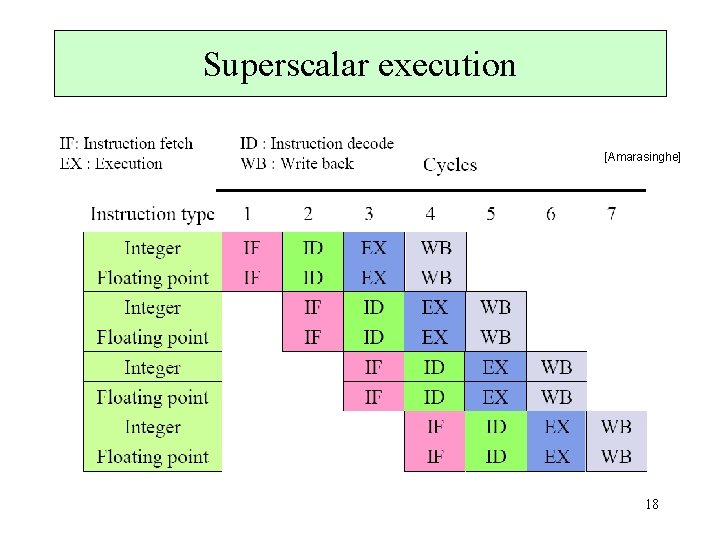 Superscalar execution

IF: Instruction fetch
EX : Execution

ID : Instruction decode
WB : Write back

Cycles

[Amarasinghe]

| Instruction type | 1 | 2 | 3 | 4 | 5 | 6 | 7 |
|---|---|---|---|---|---|---|---|
| Integer | IF | ID | EX | WB | | | |
| Floating point | IF | ID | EX | WB | | | |
| Integer | | IF | ID | EX | WB | | |
| Floating point | | IF | ID | EX | WB | | |
| Integer | | | IF | ID | EX | WB | |
| Floating point | | | IF | ID | EX | WB | |
| Integer | | | | IF | ID | EX | WB |
| Floating point | | | | IF | ID | EX | WB |

18